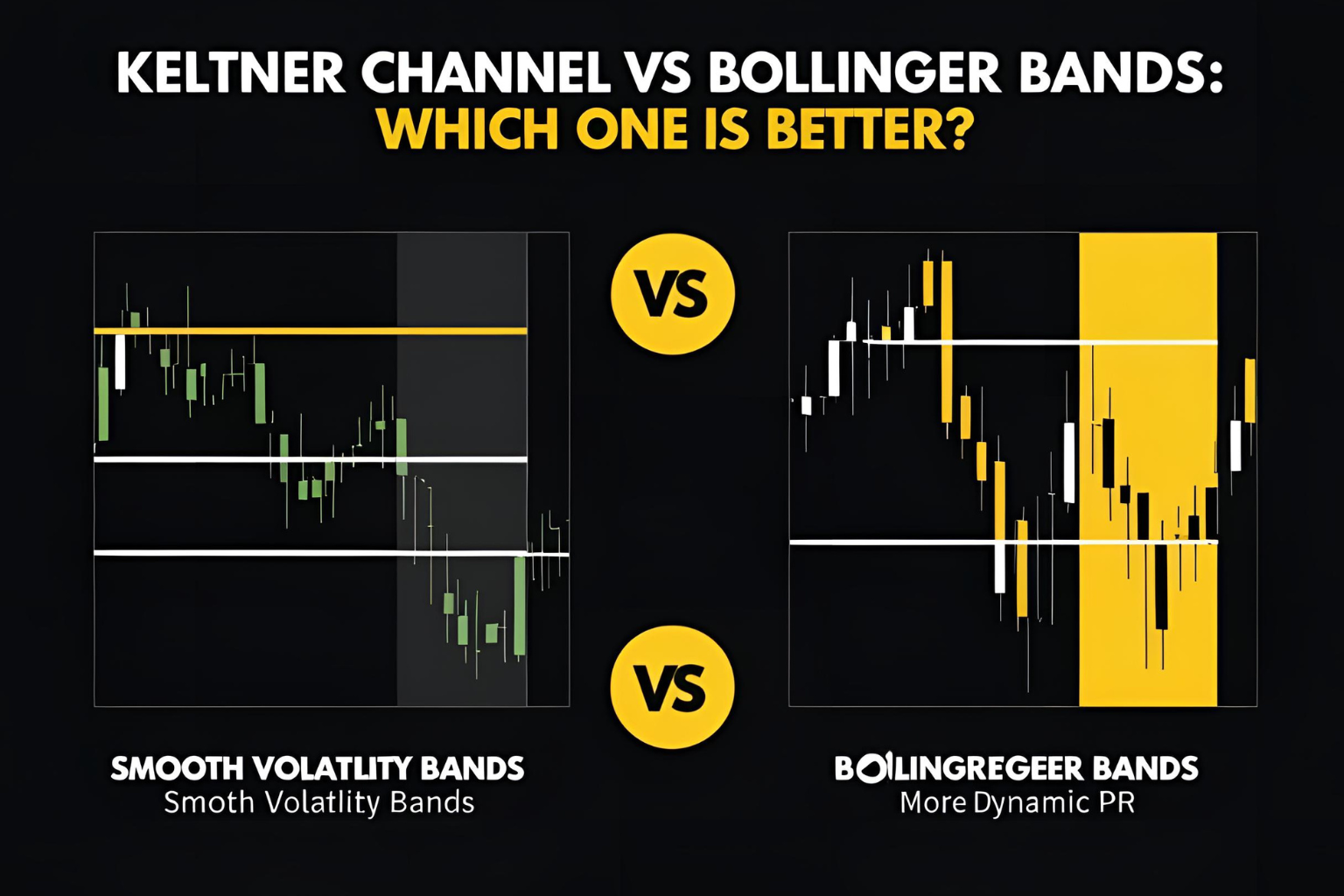 KELTNER CHANNEL VS BOLLINGER BANDS:
WHICH ONE IS BETTER?

VS

VS

SMOOTH VOLATLITY BANDS
Smoth Volatlity Bands

BOILINGREGEER BANDS
More Dynamic PR